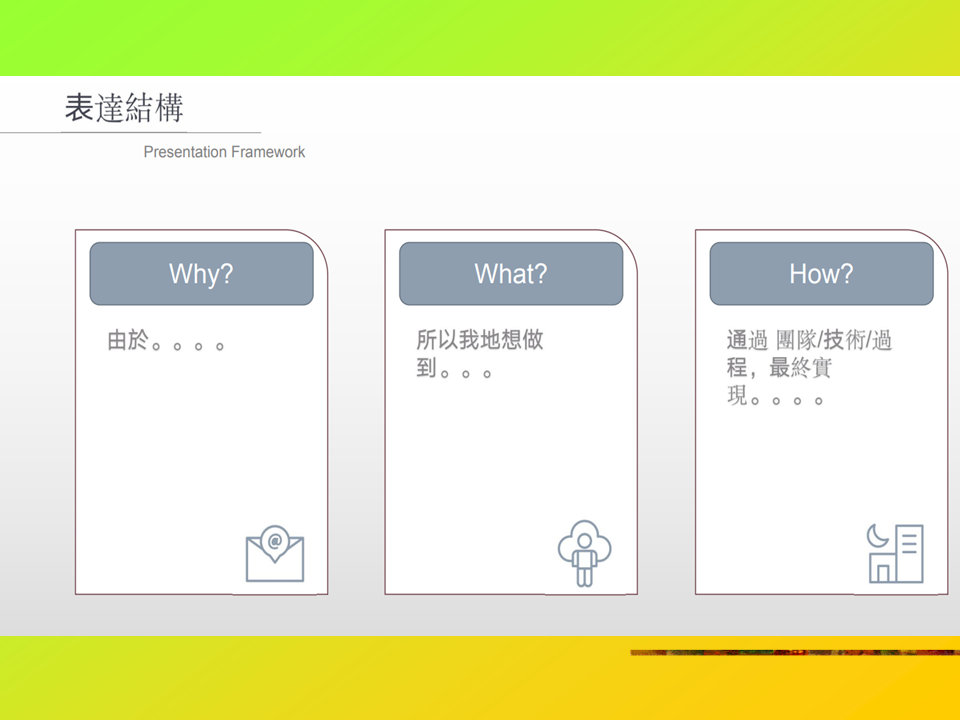 表達結構

Presentation Framework

Why?

由於。。。。

What?

所以我地想做到。。。

How?

通過 團隊/技術/過程，最終實現。。。。